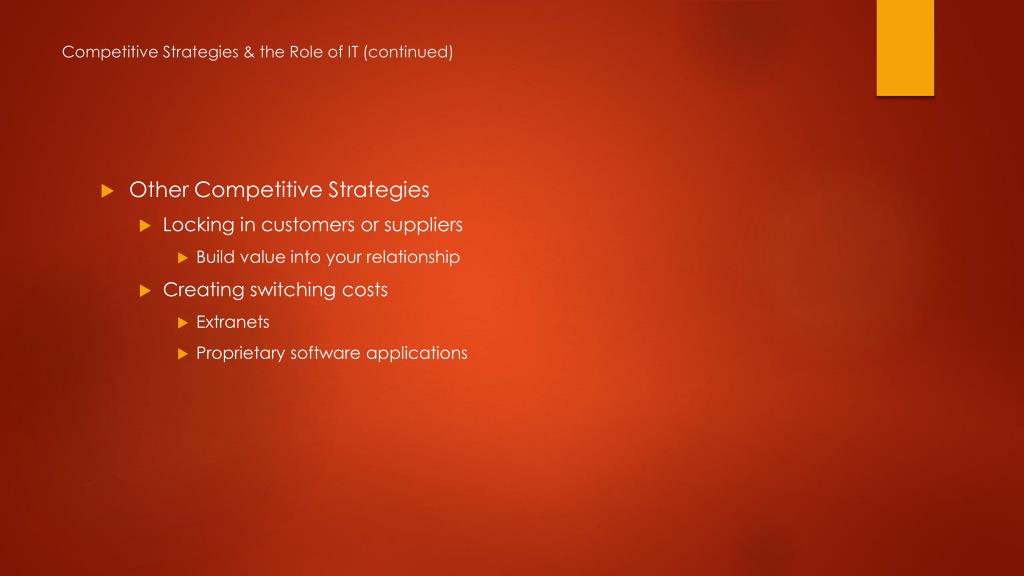 Competitive Strategies & the Role of IT (continued)

Other Competitive Strategies

Locking in customers or suppliers

Build value into your relationship

Creating switching costs

Extranets

Proprietary software applications